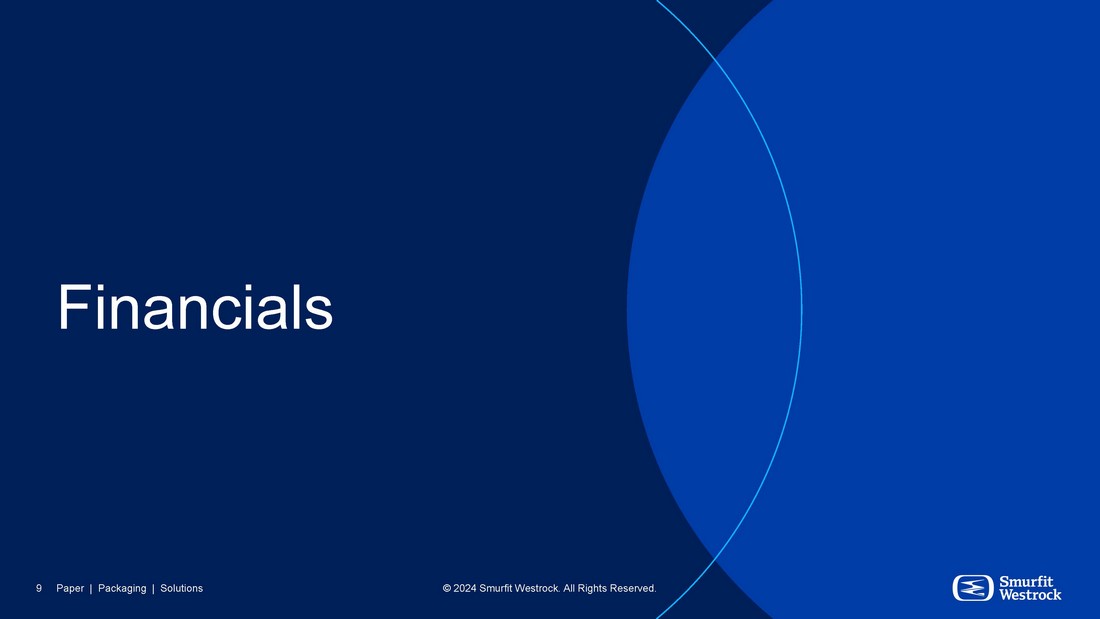 Financials

9 Paper | Packaging | Solutions

© 2024 Smurfit Westrock. All Rights Reserved.

Smurfit Westrock